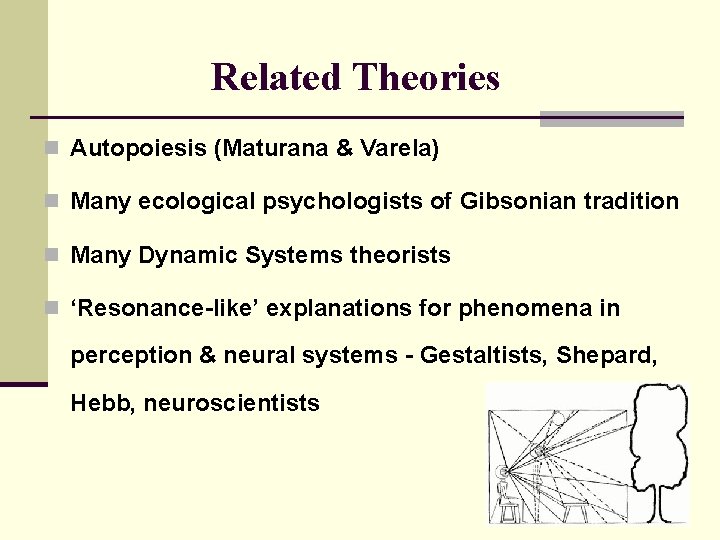 Related Theories

Autopoiesis (Maturana & Varela)

Many ecological psychologists of Gibsonian tradition

Many Dynamic Systems theorists

‘Resonance-like’ explanations for phenomena in perception & neural systems - Gestaltists, Shepard, Hebb, neuroscientists